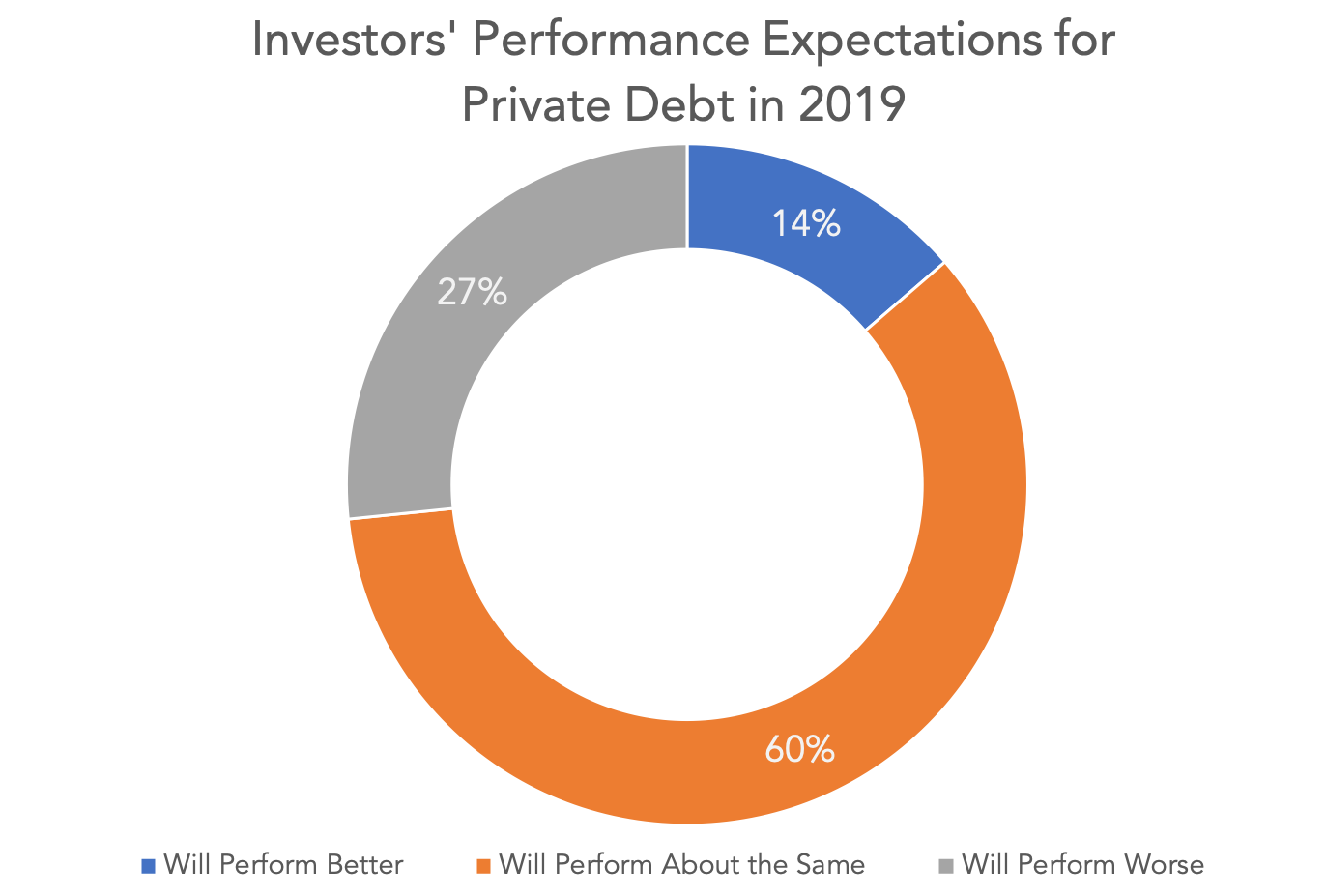 Investors' Performance Expectations for Private Debt in 2019

14%

27%

60%

Will Perform Better
Will Perform About the Same
Will Perform Worse